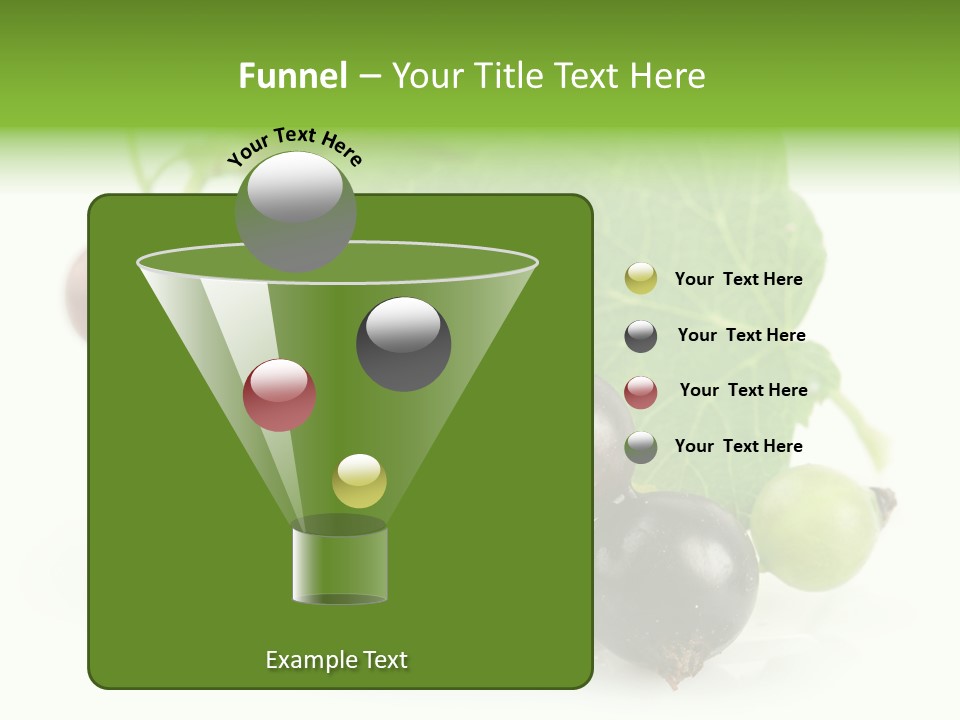 Funnel – Your Title Text Here

Your Text Here

Your Text Here

Your Text Here

Your Text Here

Your Text Here

Example Text